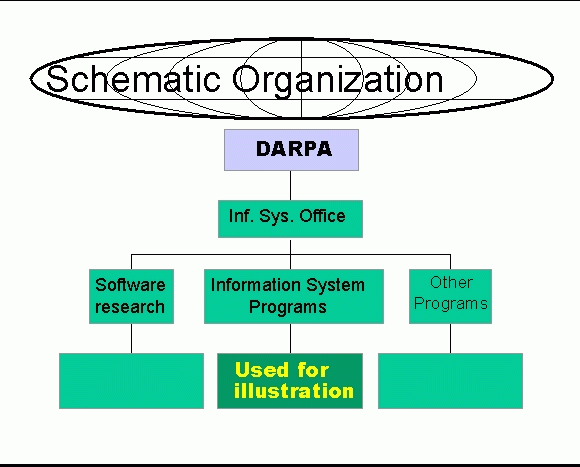 Schematic Organization

DARPA

Inf. Sys. Office

Software research

Information System Programs

Other Programs

Used for illustration